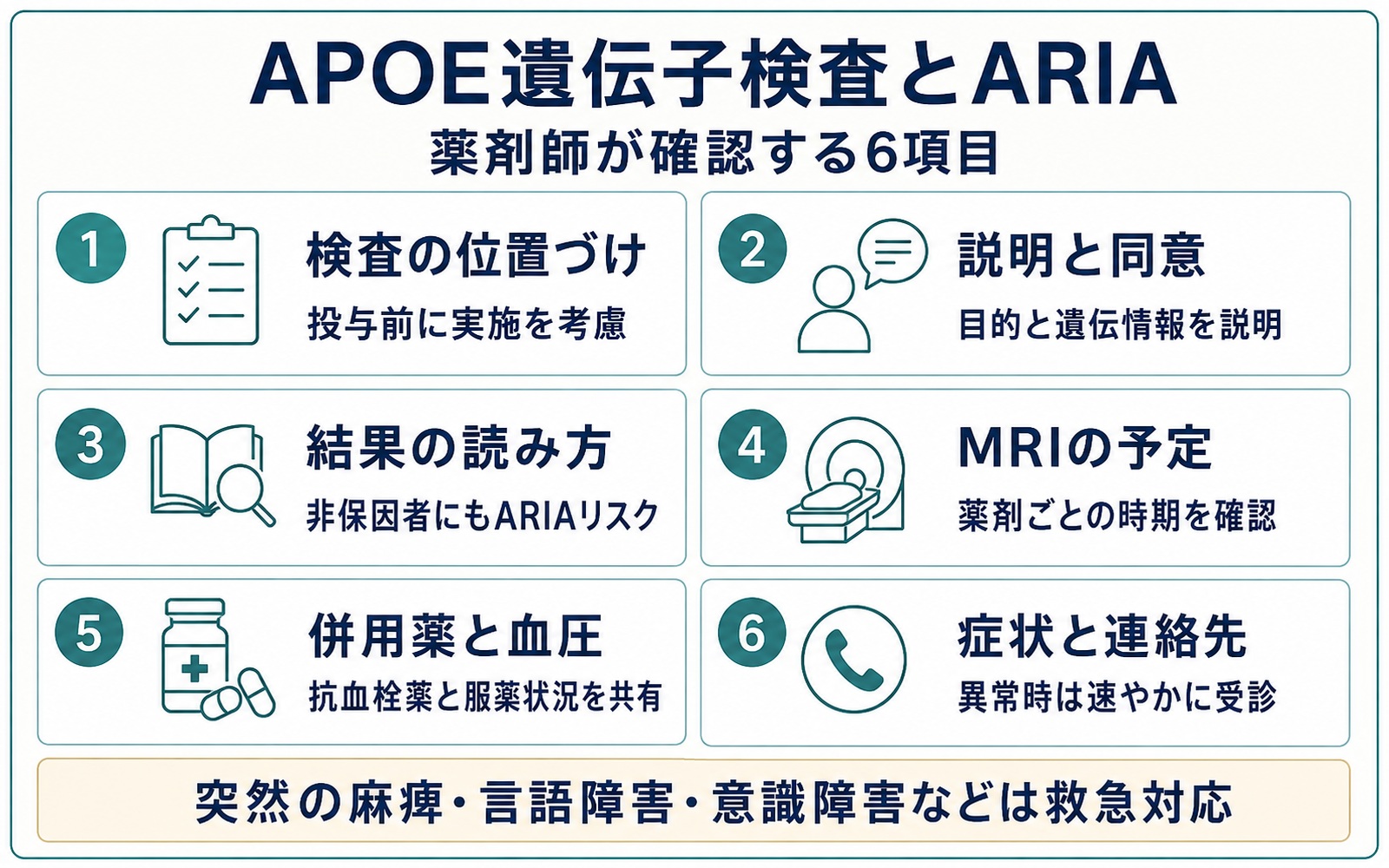 APOE遺伝子検査とARIA
薬剤師が確認する6項目

1
検査の位置づけ
投与前に実施を考慮

2
説明と同意
目的と遺伝情報を説明

3
結果の読み方
非保因者にもARIAリスク

4
MRIの予定
薬剤ごとの時期を確認

5
併用薬と血圧
抗血栓薬と服薬状況を共有

6
症状と連絡先
異常時は速やかに受診

突然の麻痺・言語障害・意識障害などは救急対応